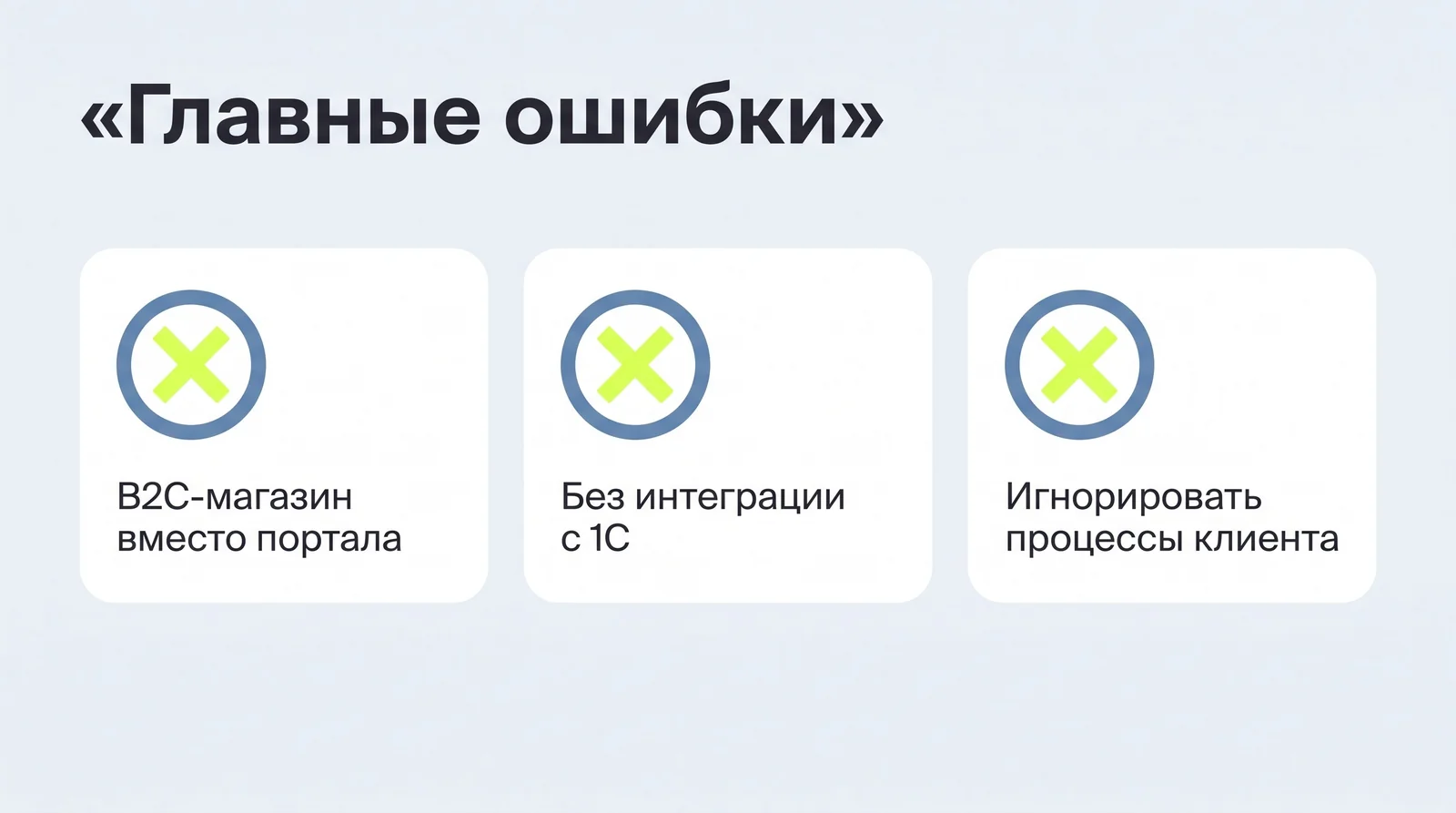 «Главные ошибки»

B2C-магазин вместо портала

Без интеграции с 1С

Игнорировать процессы клиента